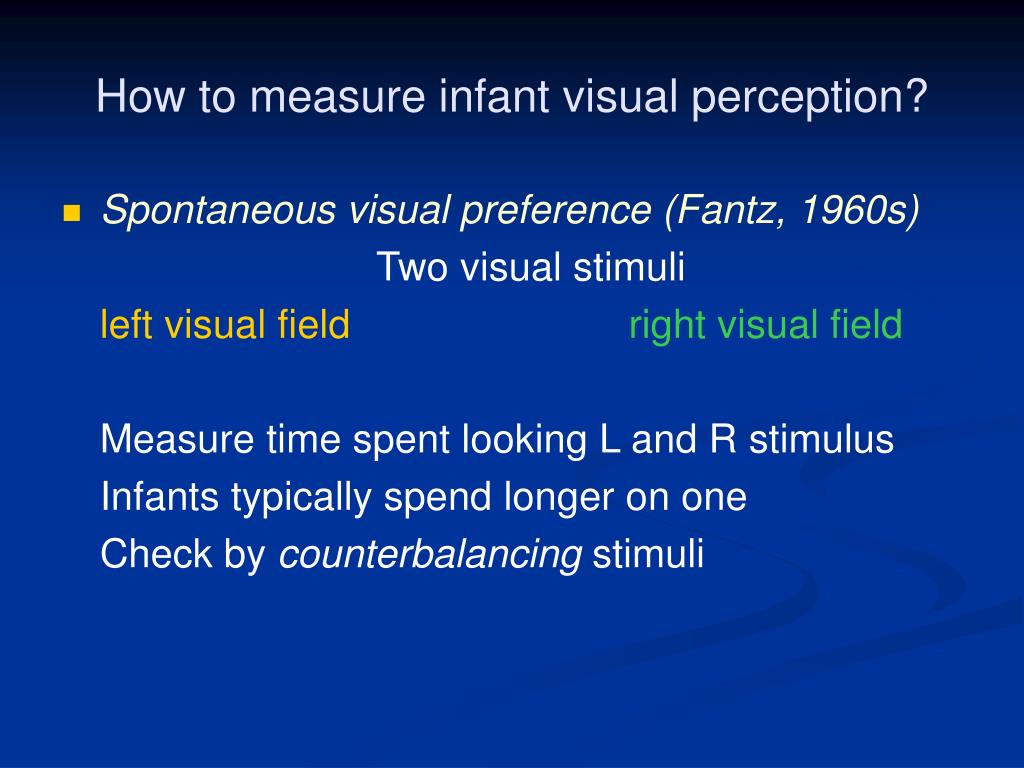 How to measure infant visual perception?

Spontaneous visual preference (Fantz, 1960s)

Two visual stimuli

left visual field right visual field

Measure time spent looking L and R stimulus
Infants typically spend longer on one
Check by counterbalancing stimuli